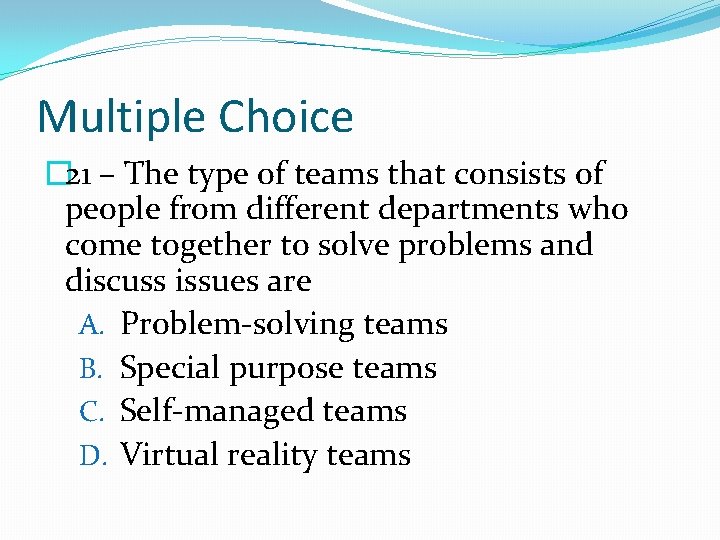 Multiple Choice

21 – The type of teams that consists of people from different departments who come together to solve problems and discuss issues are

A. Problem-solving teams
B. Special purpose teams
C. Self-managed teams
D. Virtual reality teams